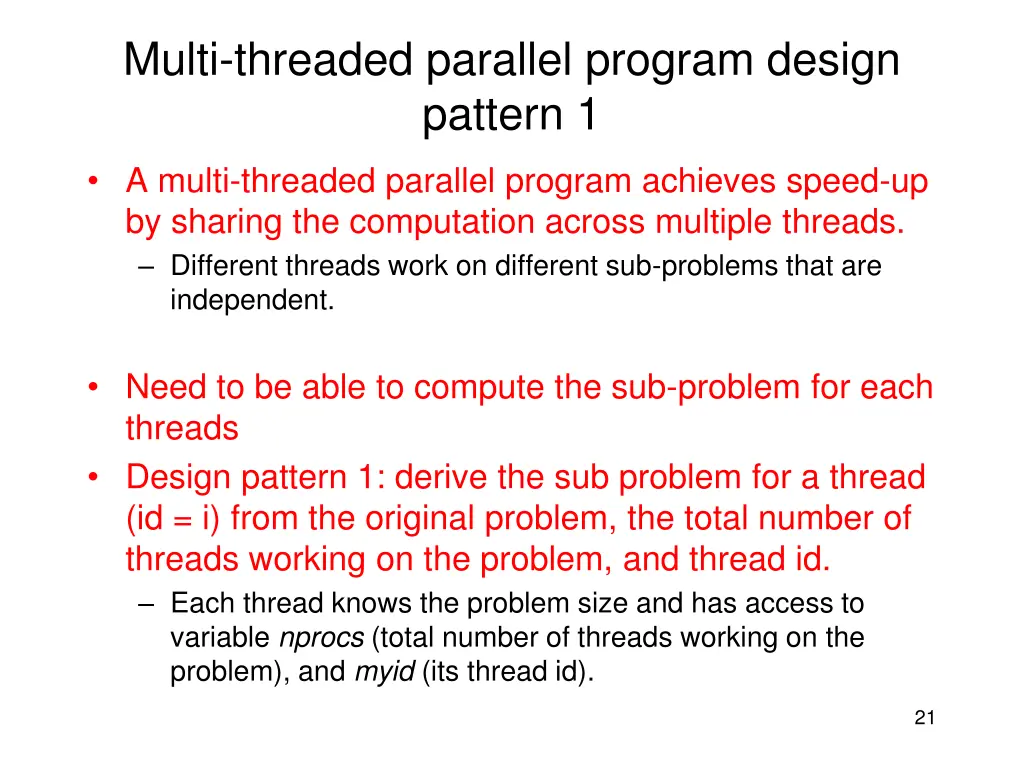 Multi-threaded parallel program design pattern 1

• A multi-threaded parallel program achieves speed-up by sharing the computation across multiple threads.
– Different threads work on different sub-problems that are independent.

• Need to be able to compute the sub-problem for each threads
• Design pattern 1: derive the sub problem for a thread (id = i) from the original problem, the total number of threads working on the problem, and thread id.
– Each thread knows the problem size and has access to variable nprocs (total number of threads working on the problem), and myid (its thread id).

21